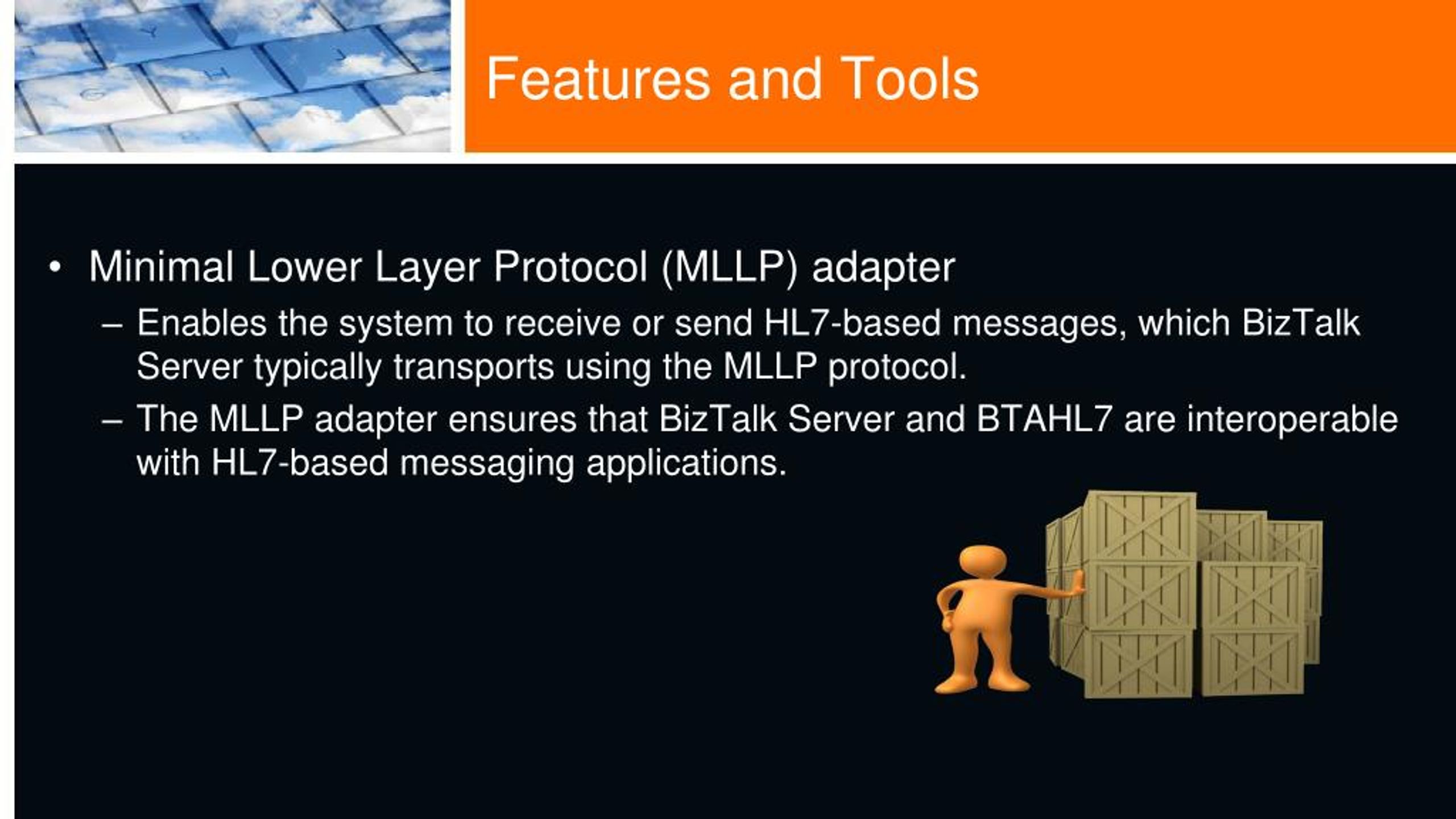 Features and Tools

• Minimal Lower Layer Protocol (MLLP) adapter
– Enables the system to receive or send HL7-based messages, which BizTalk Server typically transports using the MLLP protocol.
– The MLLP adapter ensures that BizTalk Server and BTAHL7 are interoperable with HL7-based messaging applications.